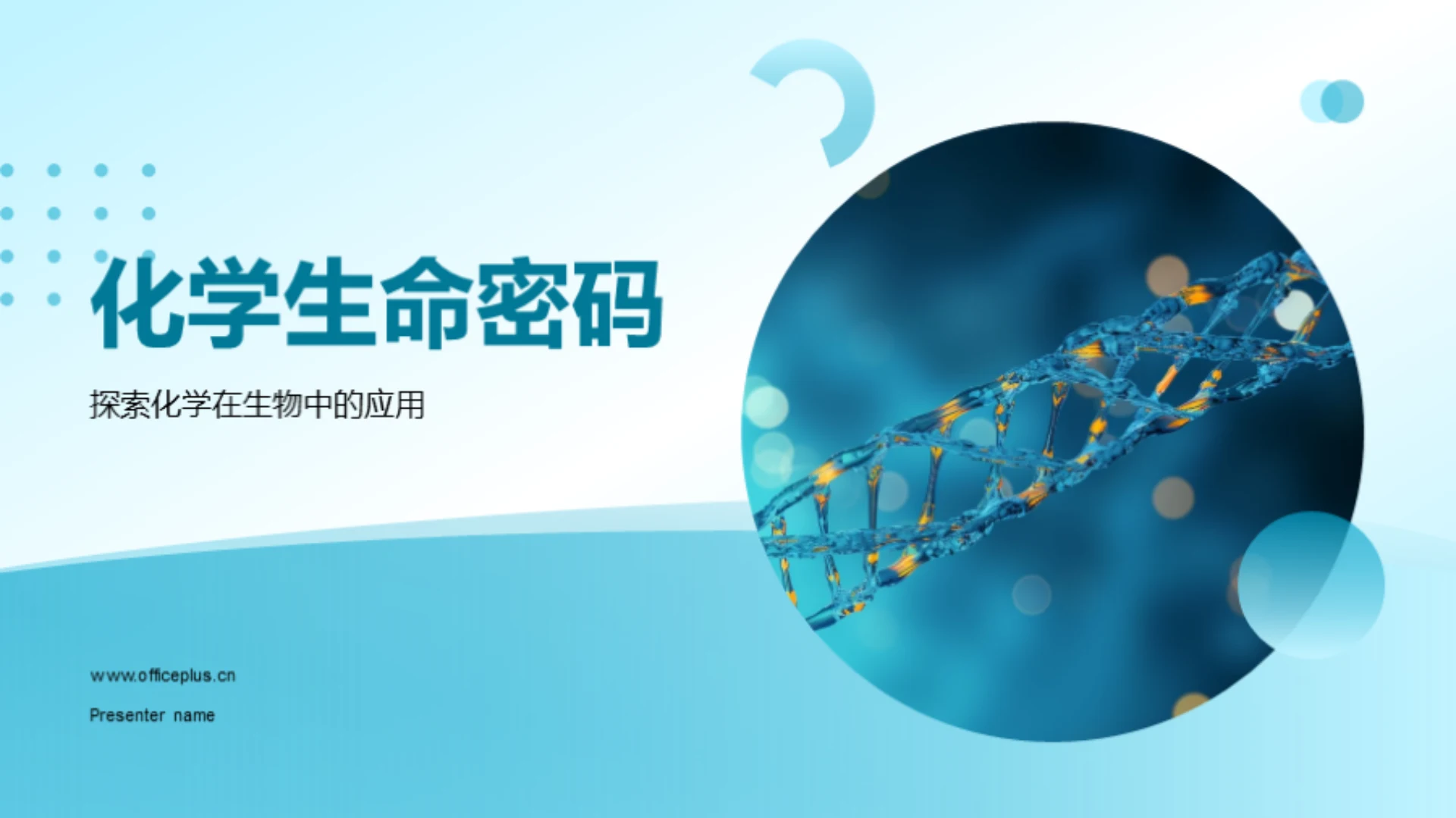 化学生命密码

探索化学在生物中的应用

www.officeplus.cn

Presenter name